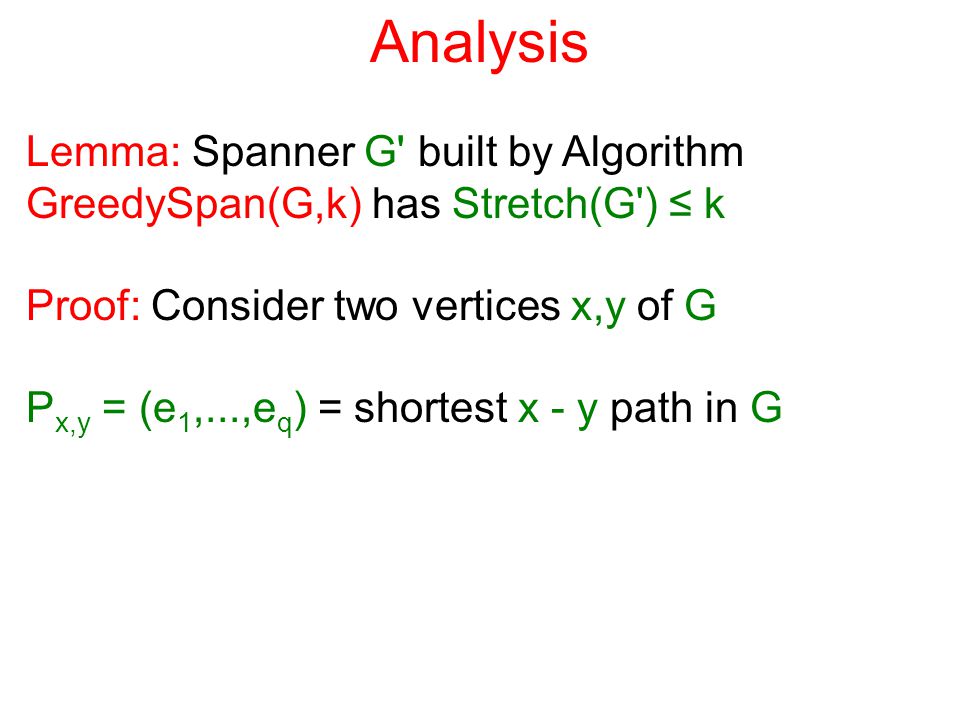 Analysis

Lemma: Spanner G' built by Algorithm GreedySpan(G,k) has Stretch(G') ≤ k

Proof: Consider two vertices x,y of G

$P_{x,y} = (e_1,...,e_q)$ = shortest x - y path in G